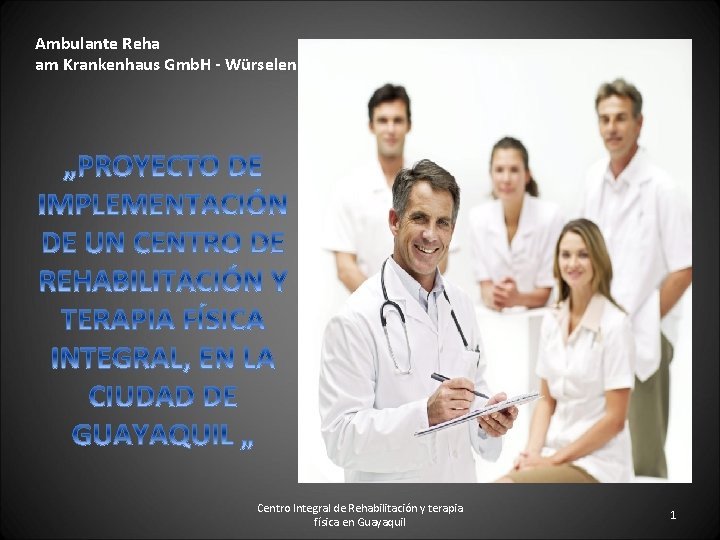 Ambulante Reha
am Krankenhaus GmbH - Würselen

„PROYECTO DE IMPLEMENTACIÓN DE UN CENTRO DE REHABILITACIÓN Y TERAPIA FÍSICA INTEGRAL, EN LA CIUDAD DE GUAYAQUIL „

Centro Integral de Rehabilitación y terapia física en Guayaquil

1